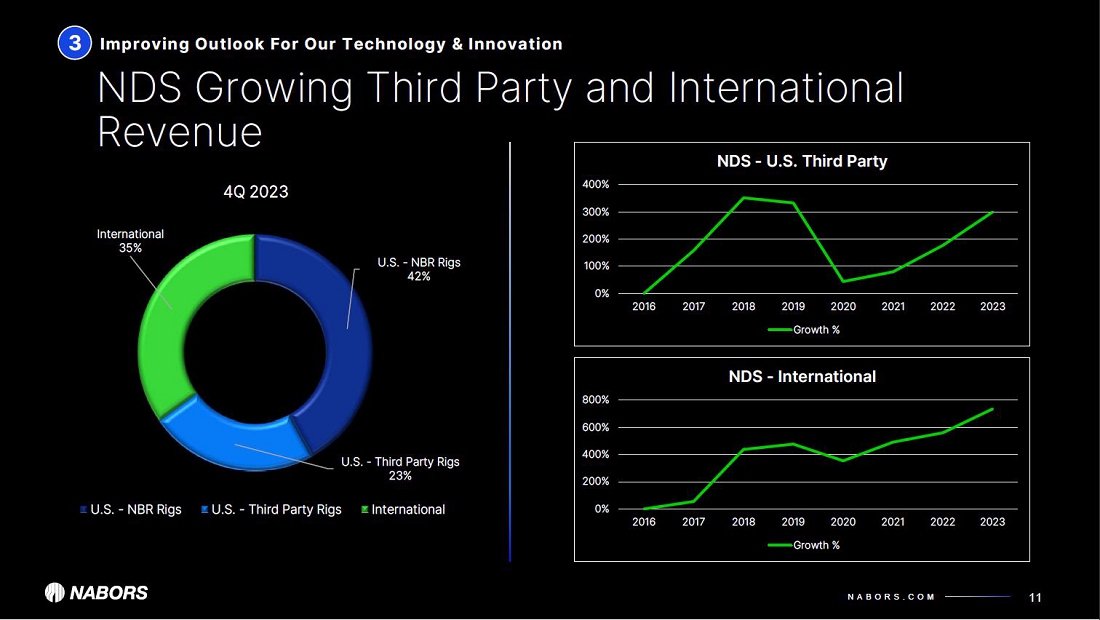 3 Improving Outlook For Our Technology & Innovation

NDS Growing Third Party and International Revenue

4Q 2023

International 35%

U.S. - NBR Rigs 42%

U.S. - Third Party Rigs 23%

U.S. - NBR Rigs U.S. - Third Party Rigs International

NDS - U.S. Third Party

400%
300%
200%
100%
0%

2016 2017 2018 2019 2020 2021 2022 2023

Growth %

NDS - International

800%
600%
400%
200%
0%

2016 2017 2018 2019 2020 2021 2022 2023

Growth %

NABORS

NABORS.COM

11